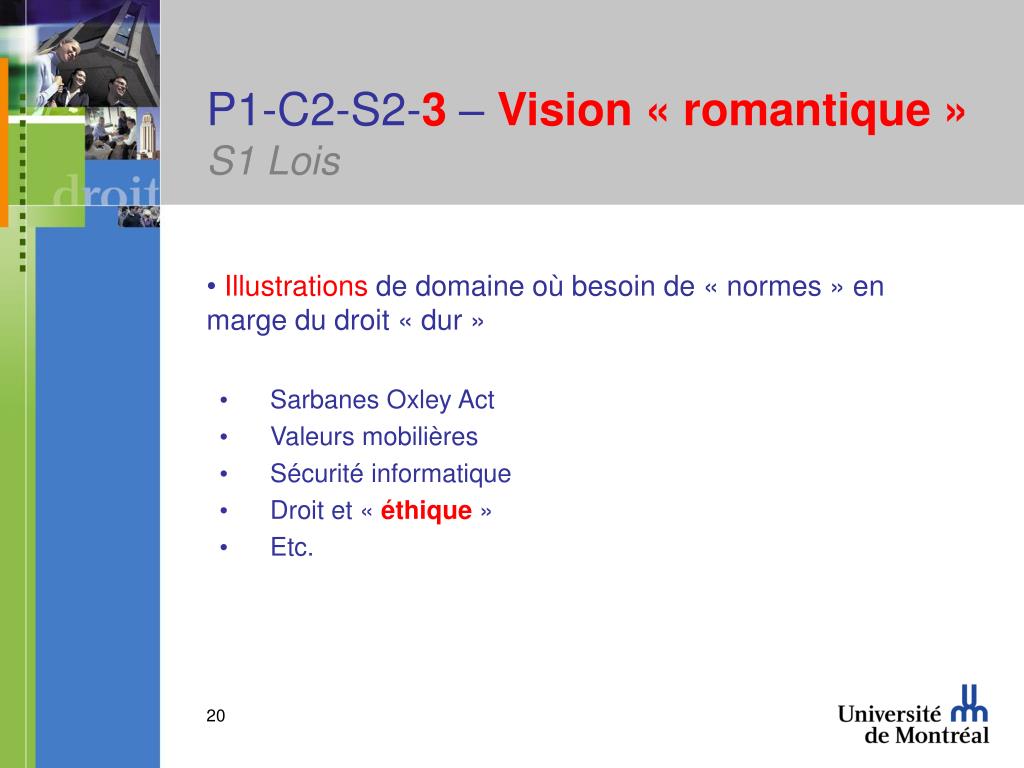 droit

P1-C2-S2-3 – Vision « romantique »
S1 Lois

• Illustrations de domaine où besoin de « normes » en marge du droit « dur »

• Sarbanes Oxley Act
• Valeurs mobilières
• Sécurité informatique
• Droit et « éthique »
• Etc.

20

Université de Montréal